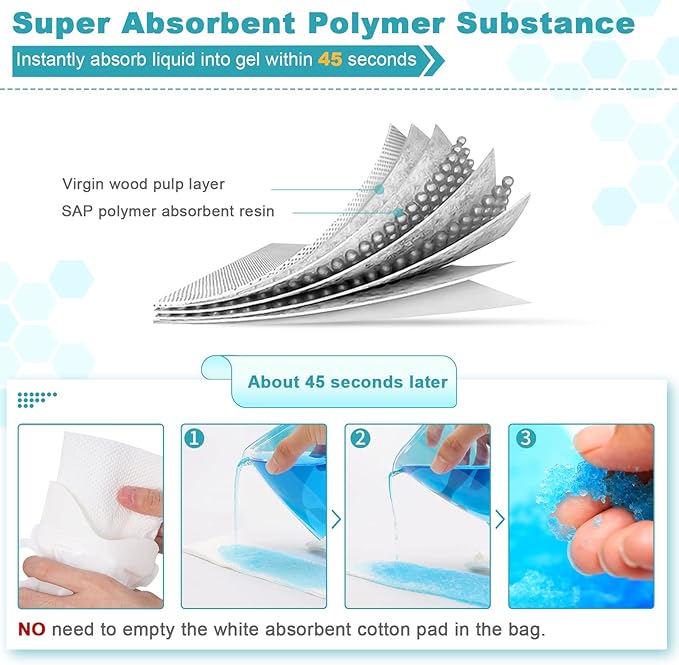 Super Absorbent Polymer Substance

Instantly absorb liquid into gel within 45 seconds

Virgin wood pulp layer

SAP polymer absorbent resin

About 45 seconds later

1

2

3

NO need to empty the white absorbent cotton pad in the bag.